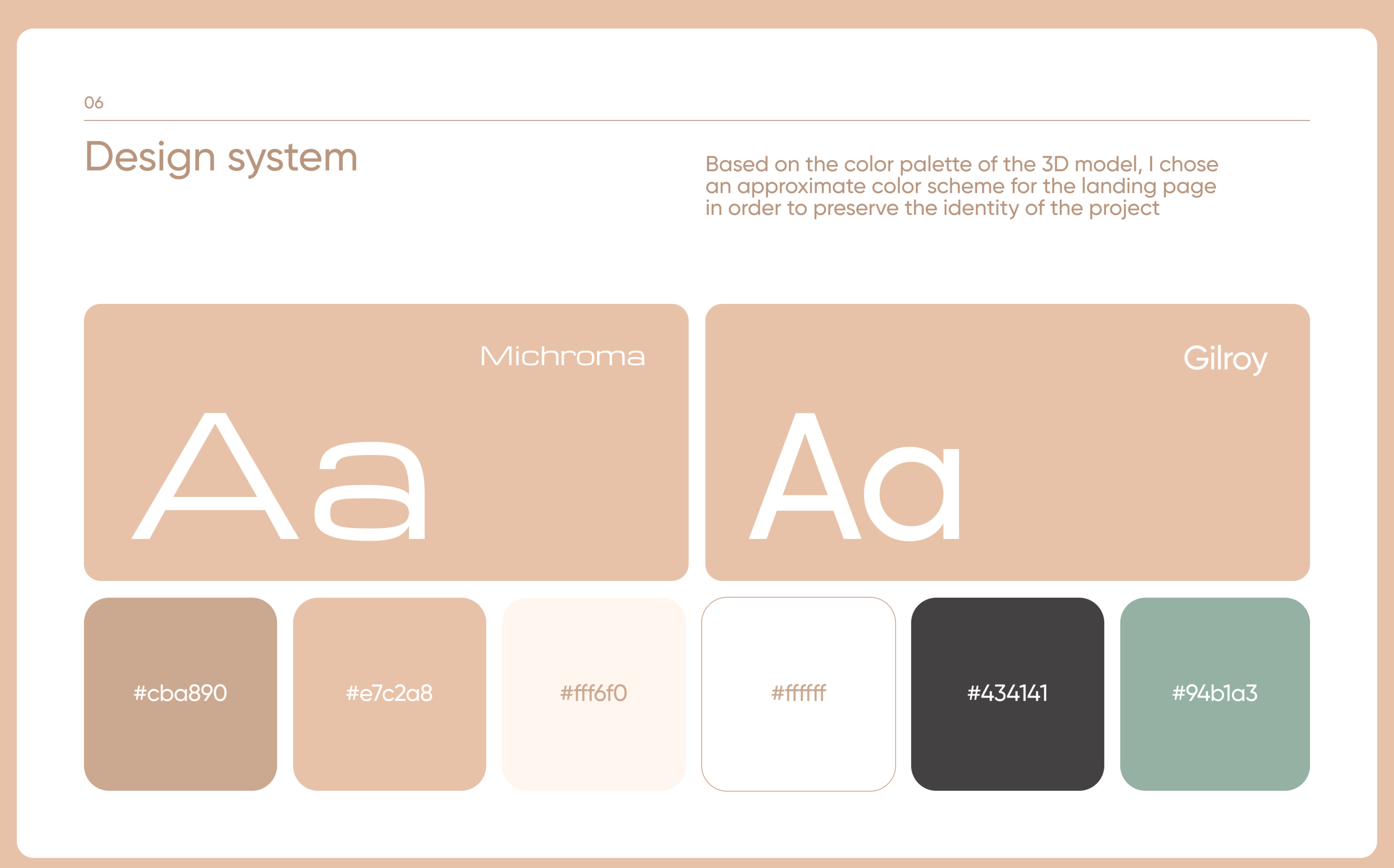 06

Design system

Based on the color palette of the 3D model, I chose an approximate color scheme for the landing page in order to preserve the identity of the project

Michroma

Aa

Gilroy

Aa

#cba890

#e7c2a8

#fff6f0

#ffffff

#434141

#94b1a3